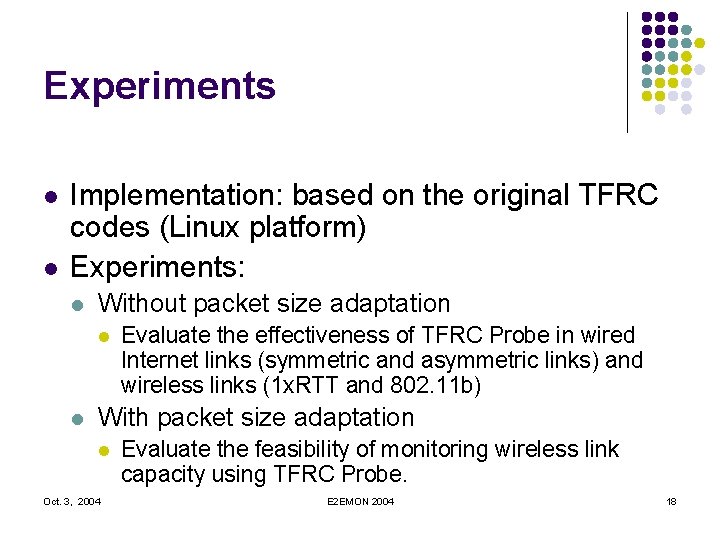 Experiments

- Implementation: based on the original TFRC codes (Linux platform)
- Experiments:
  - Without packet size adaptation
    - Evaluate the effectiveness of TFRC Probe in wired Internet links (symmetric and asymmetric links) and wireless links (1xRTT and 802.11b)
  - With packet size adaptation
    - Evaluate the feasibility of monitoring wireless link capacity using TFRC Probe.

Oct. 3, 2004

E2EMON 2004

18